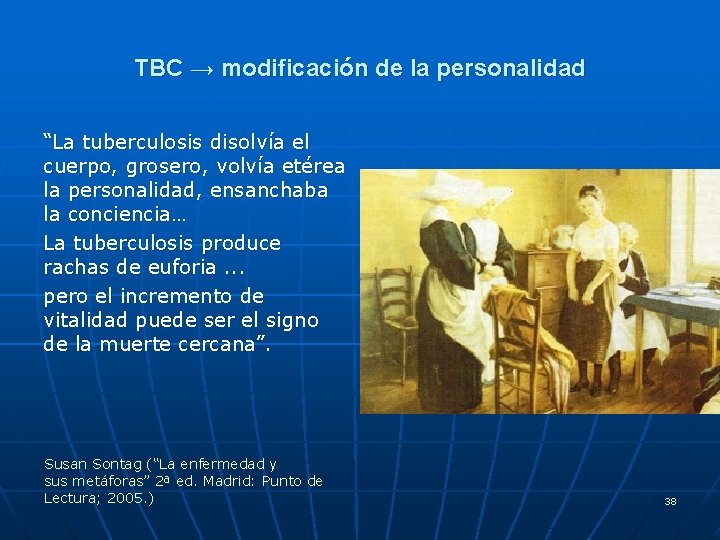 TBC → modificación de la personalidad

“La tuberculosis disolvía el cuerpo, grosero, volvía etérea la personalidad, ensanchaba la conciencia…

La tuberculosis produce rachas de euforia ...

pero el incremento de vitalidad puede ser el signo de la muerte cercana”.

Susan Sontag (“La enfermedad y sus metáforas” 2ª ed. Madrid: Punto de Lectura; 2005.)

38